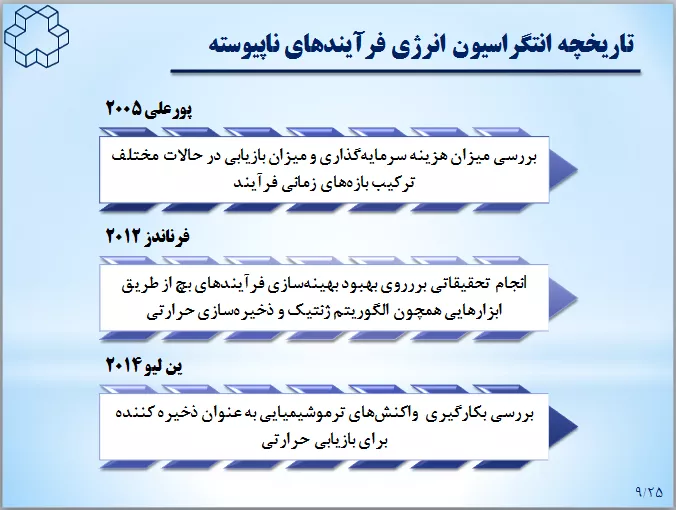 تاریخچه انتگراسیون انرژی فرآیندهای ناپیوسته

پورعلی ۲۰۰۵

بررسی میزان هزینه سرمایه‌گذاری و میزان بازیابی در حالات مختلف ترکیب بازه‌های زمانی فرآیند

فرناندز ۲۰۱۲

انجام تحقیقاتی برروی بهبود بهینه‌سازی فرآیندهای بچ از طریق ابزارهایی همچون الگوریتم ژنتیک و ذخیره‌سازی حرارتی

ین لیو ۲۰۱۴

بررسی بکارگیری واکنش‌های ترموشیمیایی به عنوان ذخیره کننده برای بازیابی حرارتی

۹/۲۵